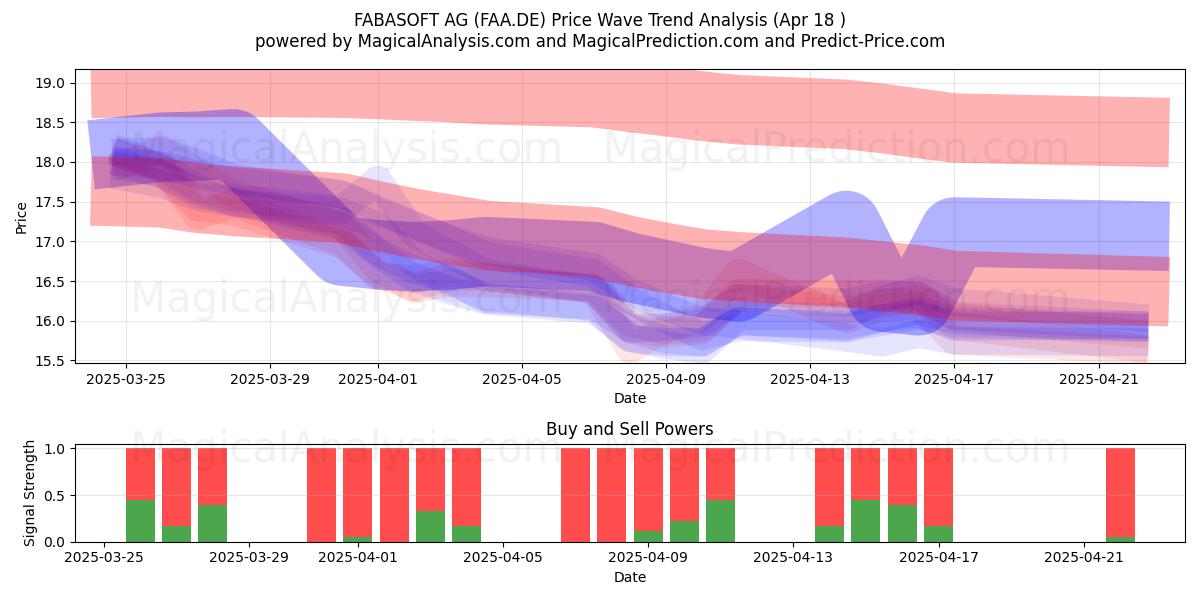 FABASOFT AG (FAA.DE) Price Wave Trend Analysis (Apr 18 )
powered by MagicalAnalysis.com and MagicalPrediction.com and Predict-Price.com

MagicalAnalysis.com MagicalPrediction.com
MagicalAnalysis.com MagicalPrediction.com

Price
19.0
18.5
18.0
17.5
17.0
16.5
16.0
15.5

2025-03-25 2025-03-29 2025-04-01 2025-04-05 2025-04-09 2025-04-13 2025-04-17 2025-04-21
Date

Buy and Sell Powers

MagicalAnalysis.com MagicalPrediction.com

Signal Strength
1.0
0.5
0.0

2025-03-25 2025-03-29 2025-04-01 2025-04-05 2025-04-09 2025-04-13 2025-04-17 2025-04-21
Date